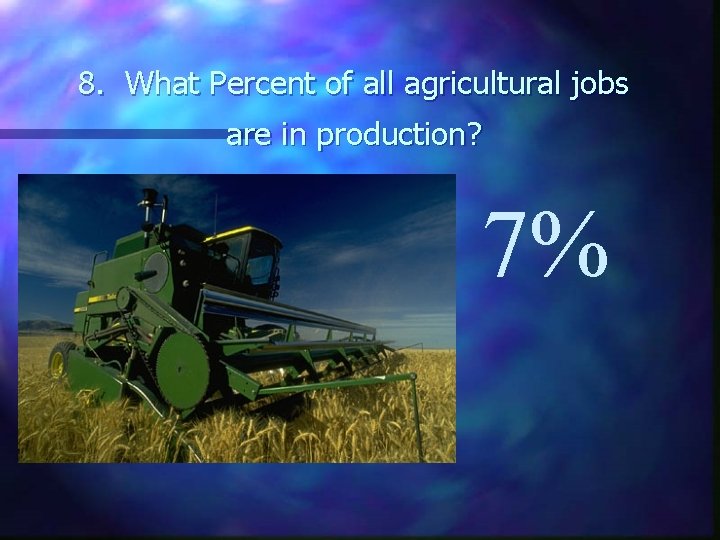 8. What Percent of all agricultural jobs are in production?

7%